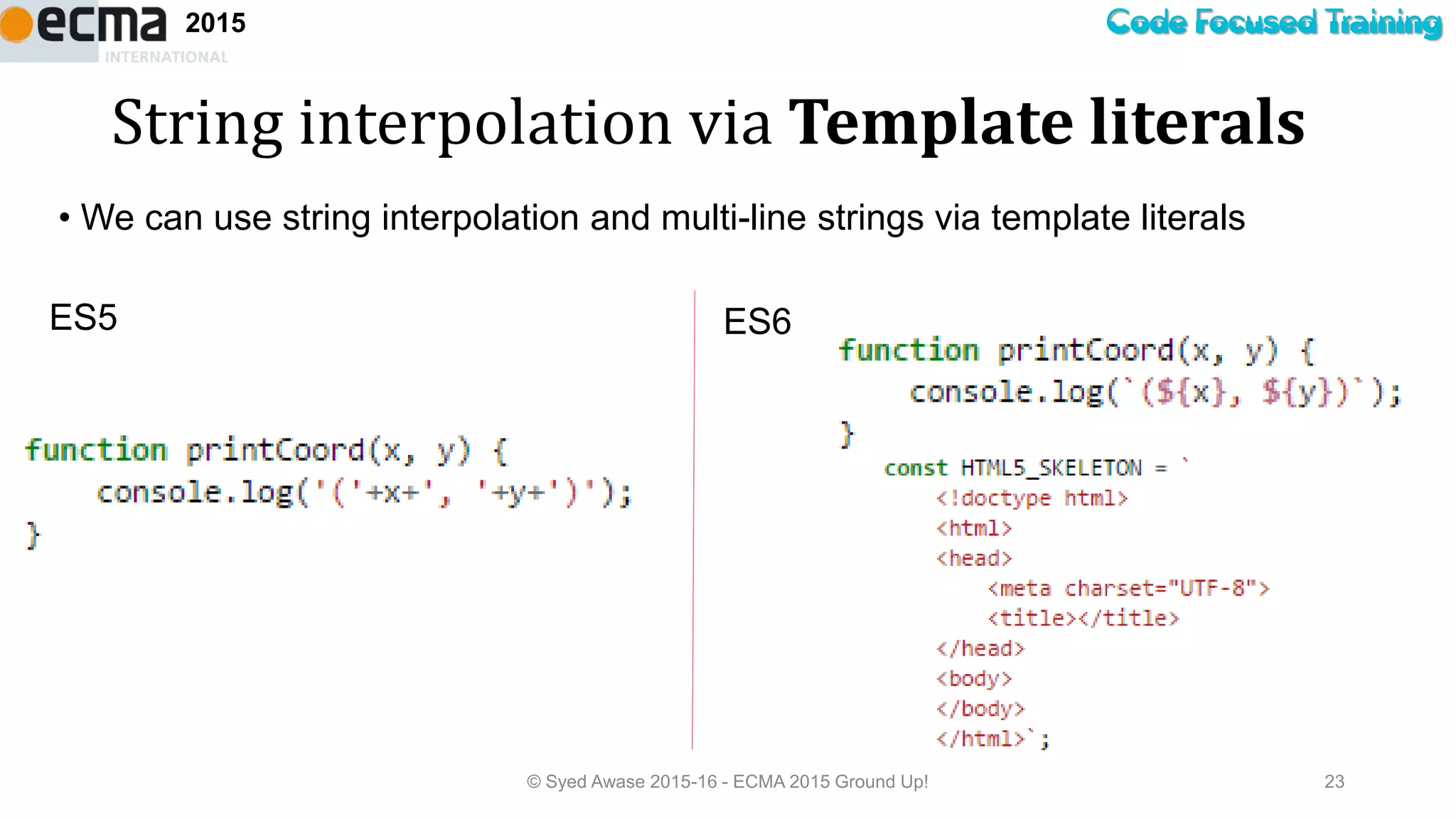 ecma INTERNATIONAL 2015

Code Focused Training

String interpolation via Template literals

• We can use string interpolation and multi-line strings via template literals

ES5

function printCoord(x, y) {
    console.log('('+x+', '+y+')');
}

ES6

function printCoord(x, y) {
    console.log(`(${x}, ${y})`);
}

const HTML5_SKELETON = `
    <!doctype html>
    <html>
    <head>
        <meta charset="UTF-8">
        <title></title>
    </head>
    <body>
    </body>
    </html>`;

© Syed Awase 2015-16 - ECMA 2015 Ground Up!

23